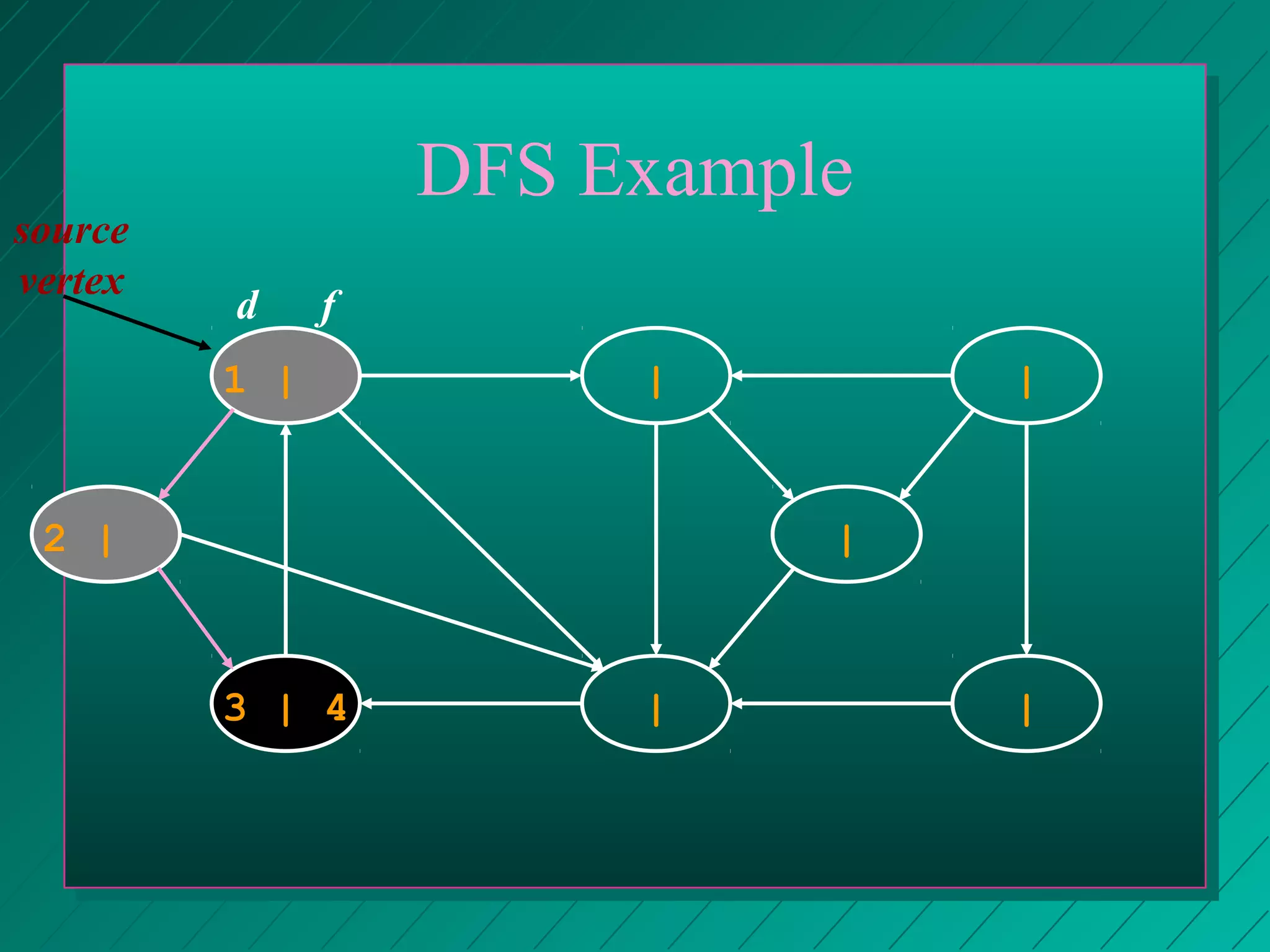 DFS Example

source vertex

d f

1 |

|

|

2 |

|

3 | 4

|

|